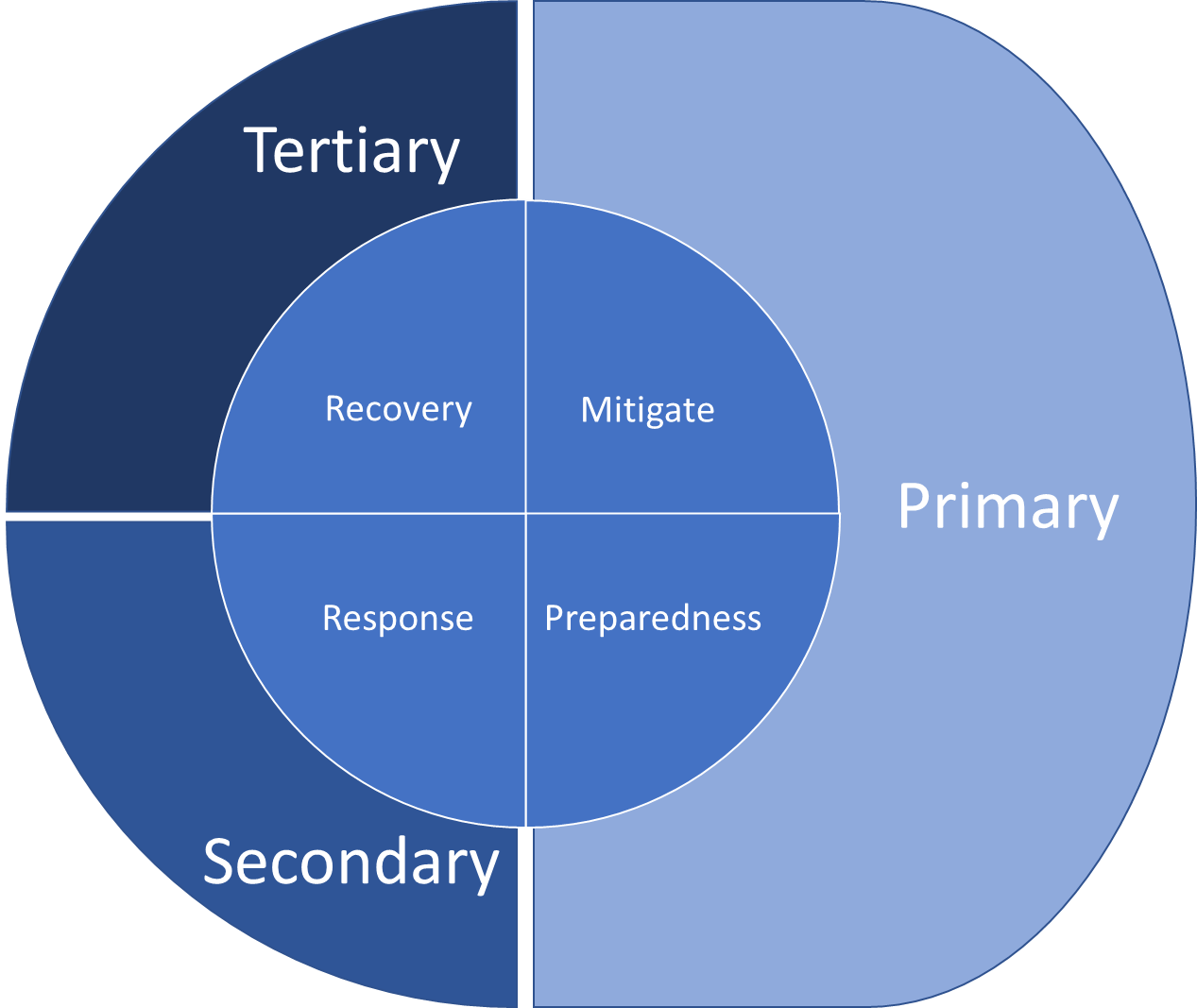 Tertiary

Recovery

Mitigate

Primary

Response

Preparedness

Secondary